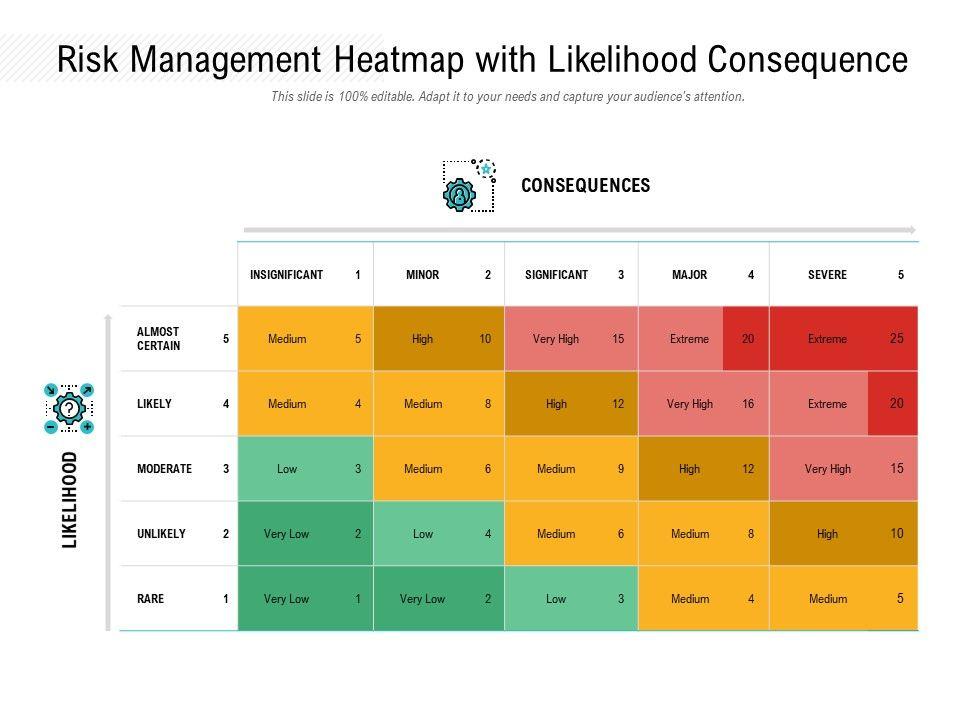 Risk Management Heatmap with Likelihood Consequence

This slide is 100% editable. Adapt it to your needs and capture your audience's attention.

CONSEQUENCES

LIKELIHOOD

| | INSIGNIFICANT 1 | MINOR 2 | SIGNIFICANT 3 | MAJOR 4 | SEVERE 5 |
|---|---|---|---|---|---|
| ALMOST CERTAIN 5 | Medium 5 | High 10 | Very High 15 | Extreme 20 | Extreme 25 |
| LIKELY 4 | Medium 4 | Medium 8 | High 12 | Very High 16 | Extreme 20 |
| MODERATE 3 | Low 3 | Medium 6 | Medium 9 | High 12 | Very High 15 |
| UNLIKELY 2 | Very Low 2 | Low 4 | Medium 6 | Medium 8 | High 10 |
| RARE 1 | Very Low 1 | Very Low 2 | Low 3 | Medium 4 | Medium 5 |